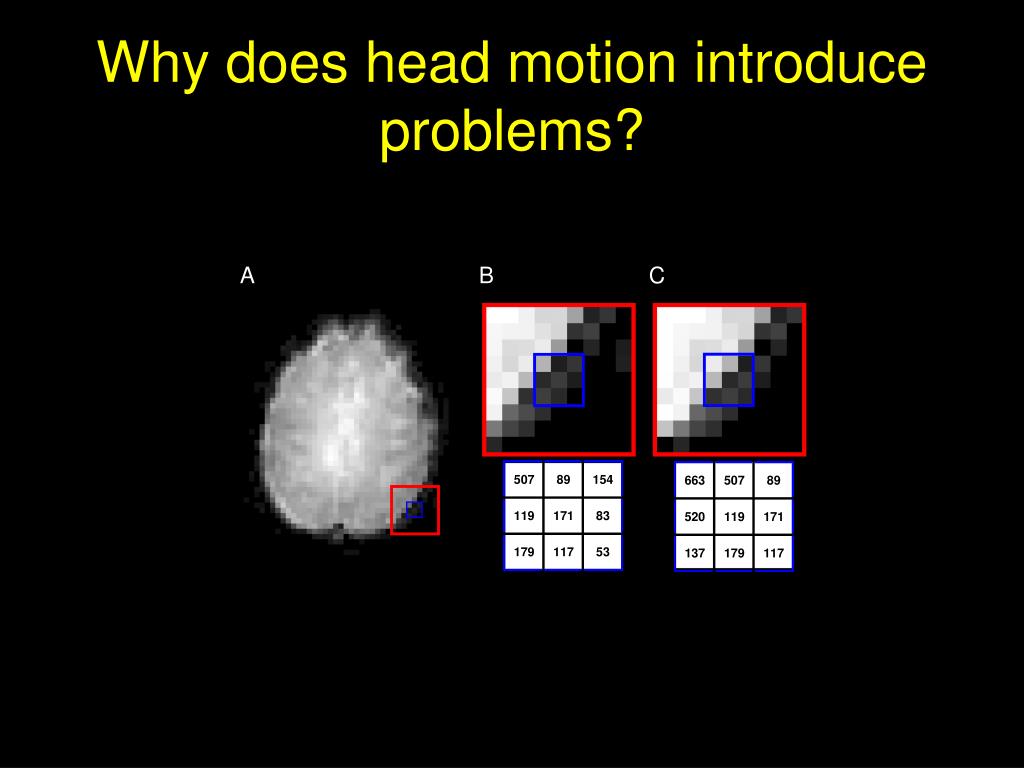 Why does head motion introduce problems?

A

B

C

| 507 | 89 | 154 |
|---|---|---|
| 119 | 171 | 83 |
| 179 | 117 | 53 |

| 663 | 507 | 89 |
|---|---|---|
| 520 | 119 | 171 |
| 137 | 179 | 117 |